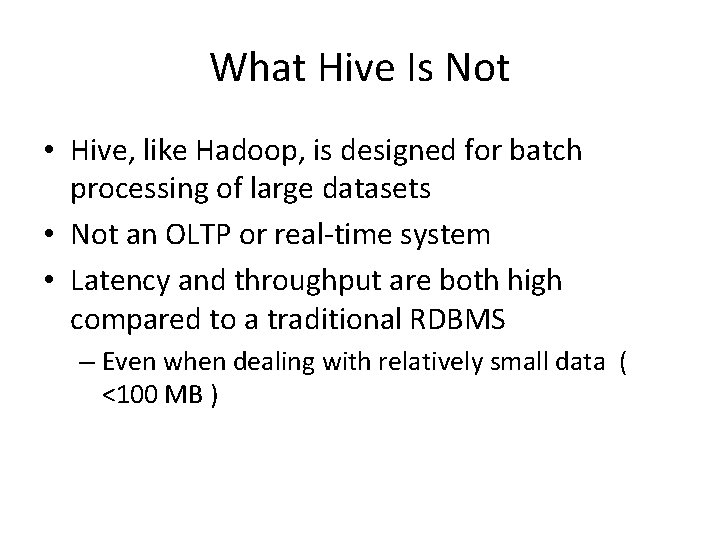 What Hive Is Not

• Hive, like Hadoop, is designed for batch processing of large datasets
• Not an OLTP or real-time system
• Latency and throughput are both high compared to a traditional RDBMS
– Even when dealing with relatively small data ( <100 MB )